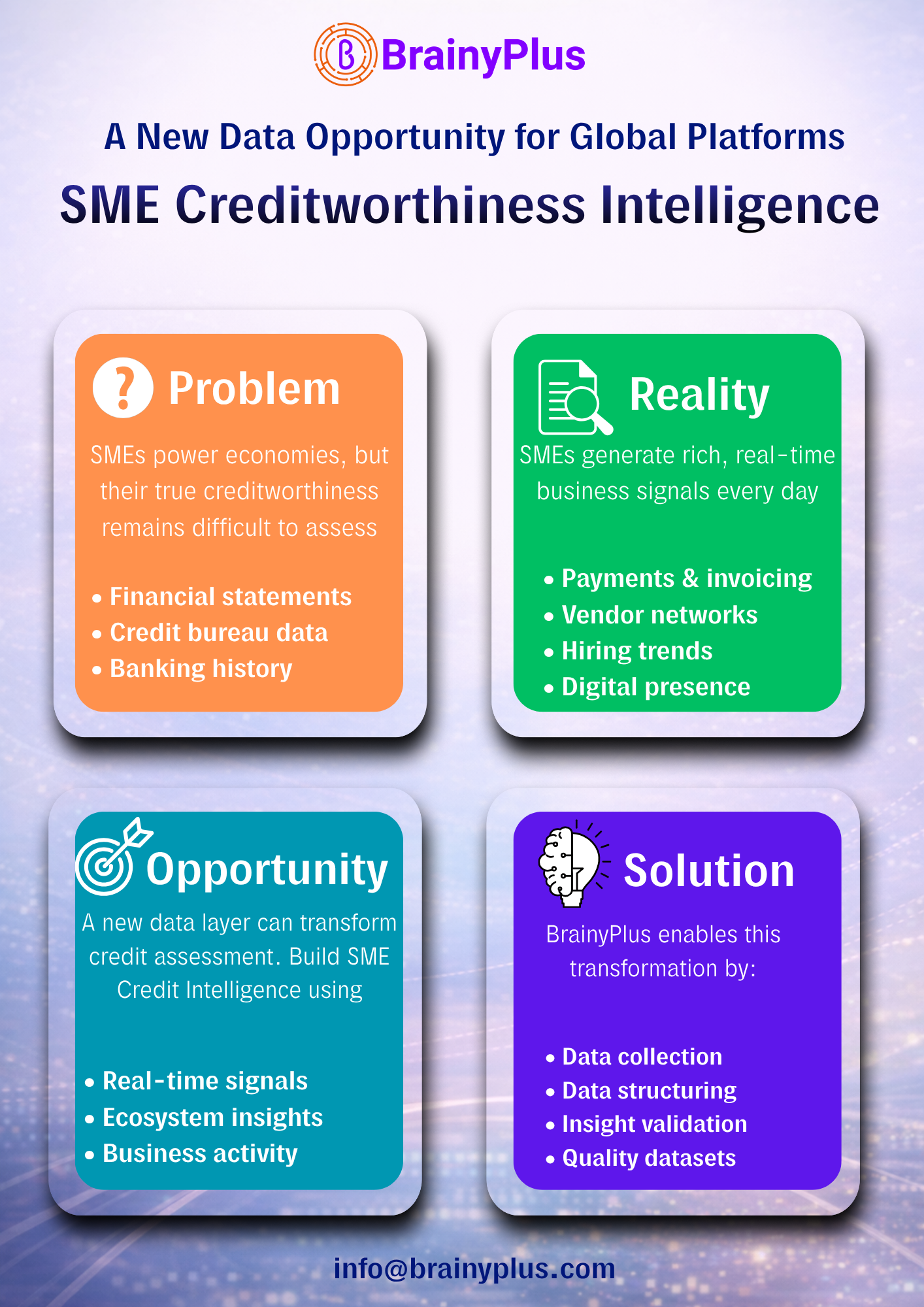 BrainyPlus

A New Data Opportunity for Global Platforms

SME Creditworthiness Intelligence

Problem

SMEs power economies, but their true creditworthiness remains difficult to assess

• Financial statements
• Credit bureau data
• Banking history

Reality

SMEs generate rich, real-time business signals every day

• Payments & invoicing
• Vendor networks
• Hiring trends
• Digital presence

Opportunity

A new data layer can transform credit assessment. Build SME Credit Intelligence using

• Real-time signals
• Ecosystem insights
• Business activity

Solution

BrainyPlus enables this transformation by:

• Data collection
• Data structuring
• Insight validation
• Quality datasets

info@brainyplus.com